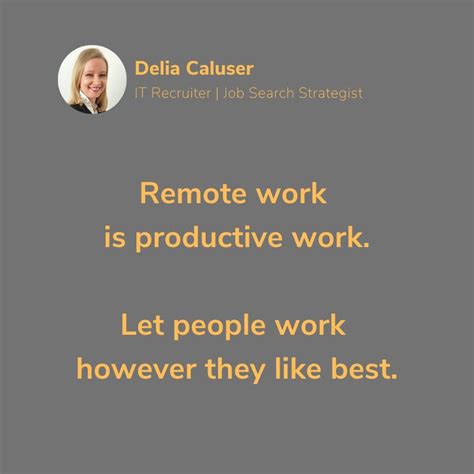 Delia Caluser
IT Recruiter | Job Search Strategist

Remote work is productive work.

Let people work however they like best.